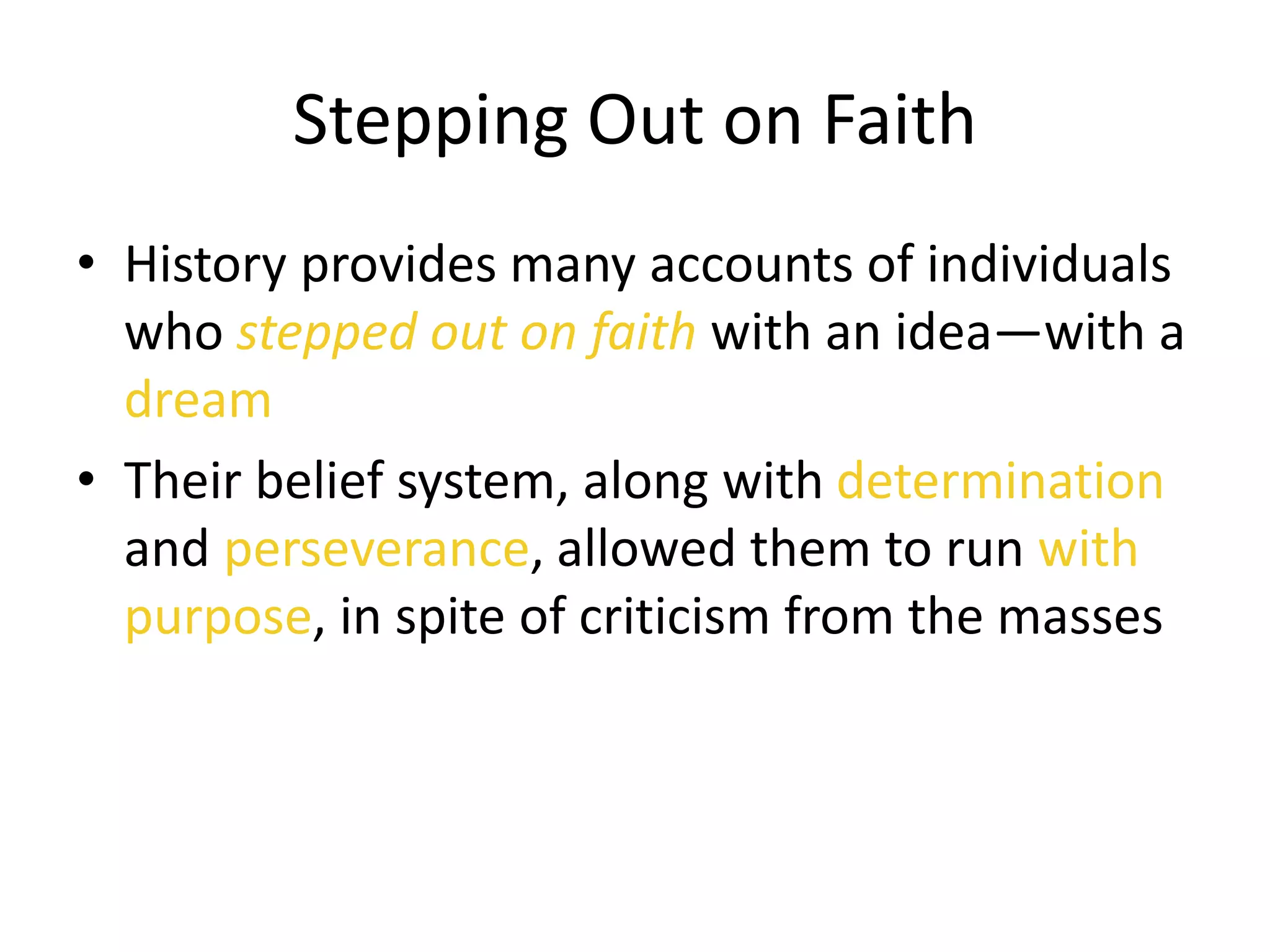 Stepping Out on Faith

• History provides many accounts of individuals who stepped out on faith with an idea—with a dream

• Their belief system, along with determination and perseverance, allowed them to run with purpose, in spite of criticism from the masses